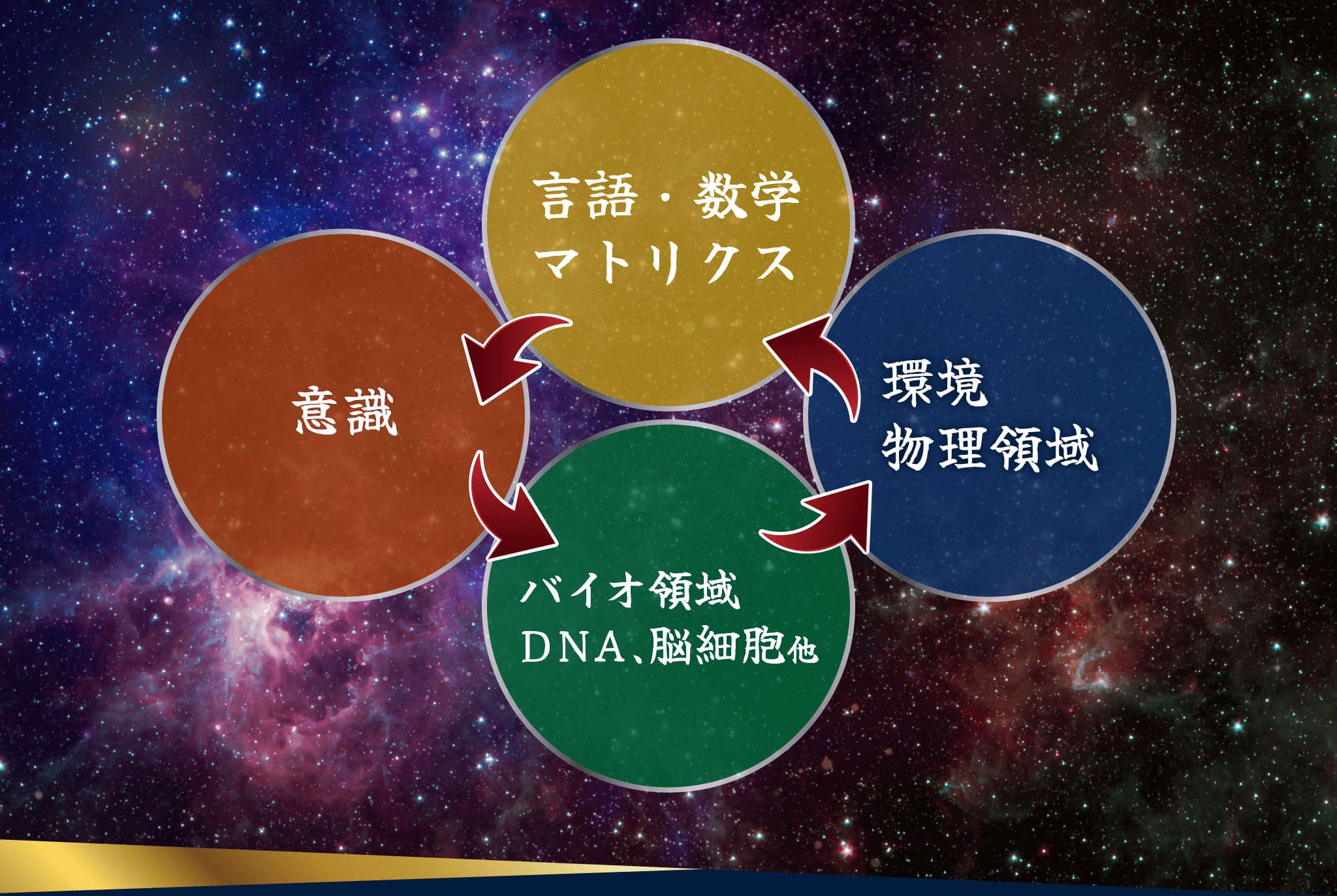 言語・数学
マトリクス

意識

環境
物理領域

バイオ領域
DNA、脳細胞他